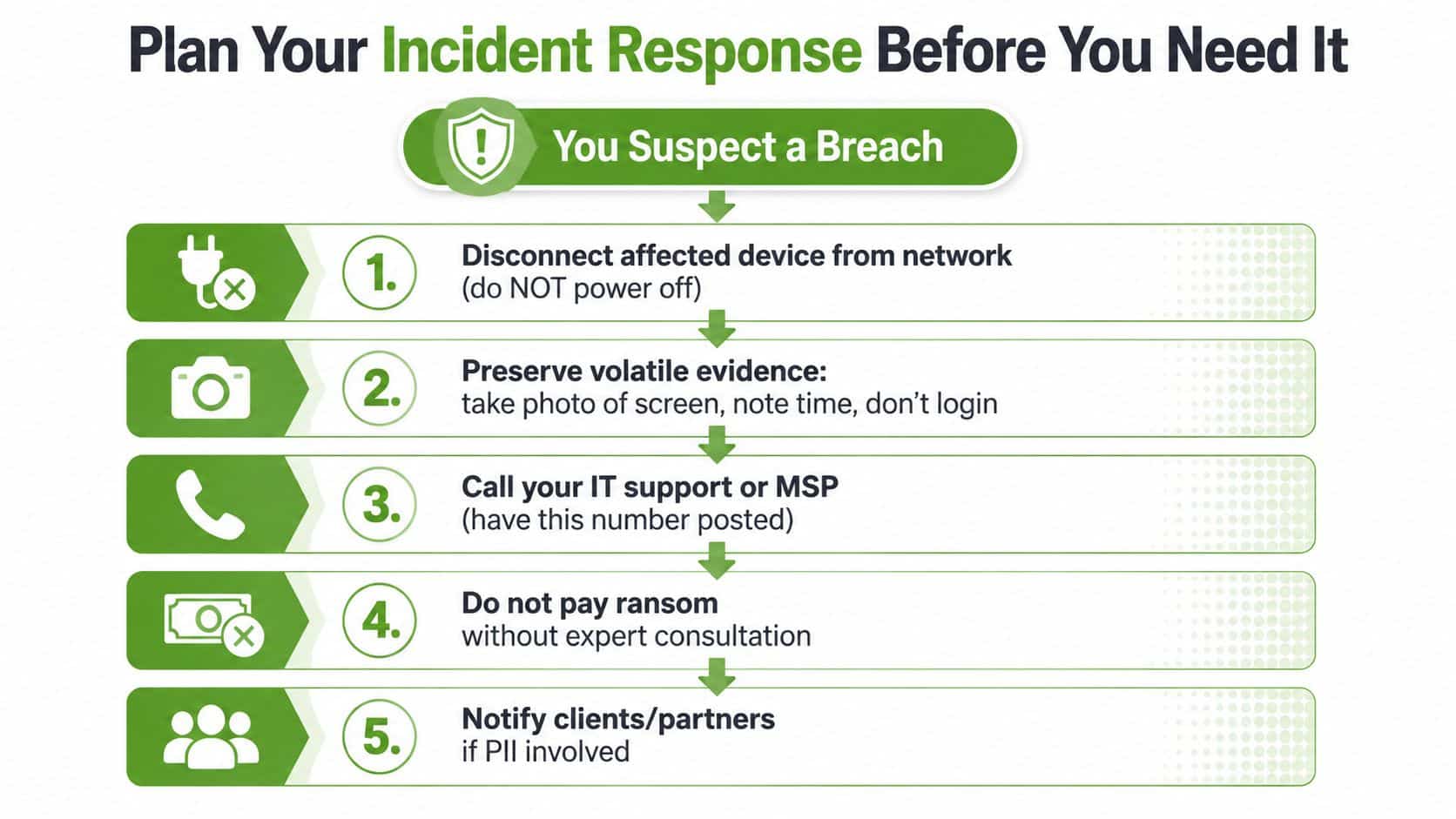 Plan Your Incident Response Before You Need It

You Suspect a Breach

1. Disconnect affected device from network (do NOT power off)

2. Preserve volatile evidence: take photo of screen, note time, don't login

3. Call your IT support or MSP (have this number posted)

4. Do not pay ransom without expert consultation

5. Notify clients/partners if PII involved